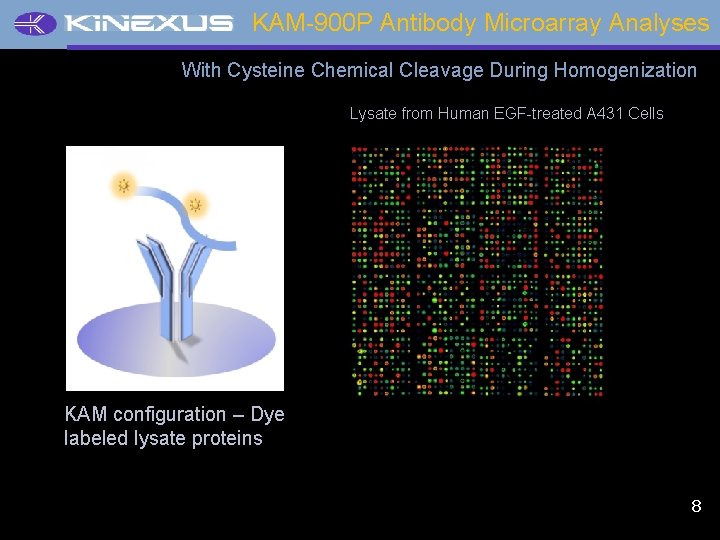 KINEXUS KAM-900P Antibody Microarray Analyses

With Cysteine Chemical Cleavage During Homogenization

Lysate from Human EGF-treated A431 Cells

KAM configuration – Dye labeled lysate proteins

8